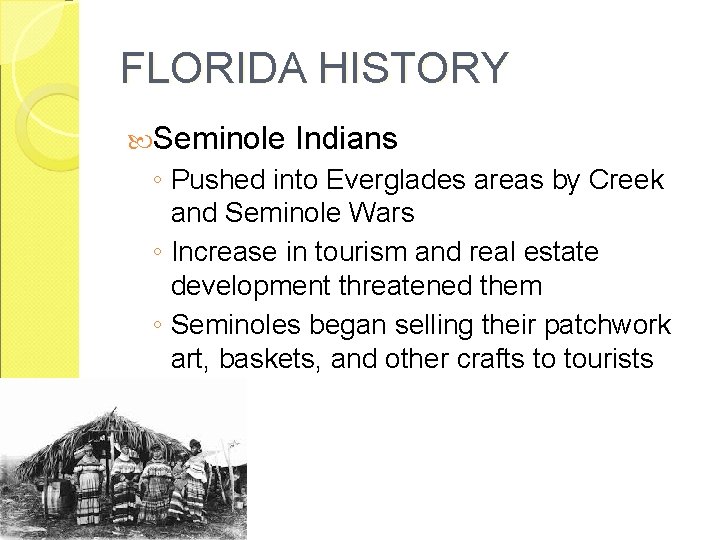 FLORIDA HISTORY

Seminole Indians

◦ Pushed into Everglades areas by Creek and Seminole Wars

◦ Increase in tourism and real estate development threatened them

◦ Seminoles began selling their patchwork art, baskets, and other crafts to tourists